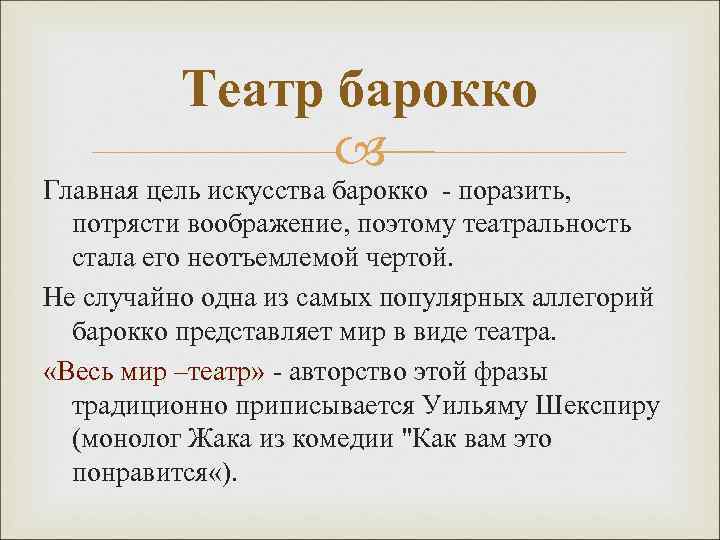 Театр барокко

Главная цель искусства барокко  - поразить, потрясти воображение, поэтому театральность стала его неотъемлемой чертой.

Не случайно одна из самых популярных аллегорий барокко представляет мир в виде театра.

«Весь мир –театр» - авторство этой фразы традиционно приписывается Уильяму Шекспиру (монолог Жака из комедии "Как вам это понравится«).